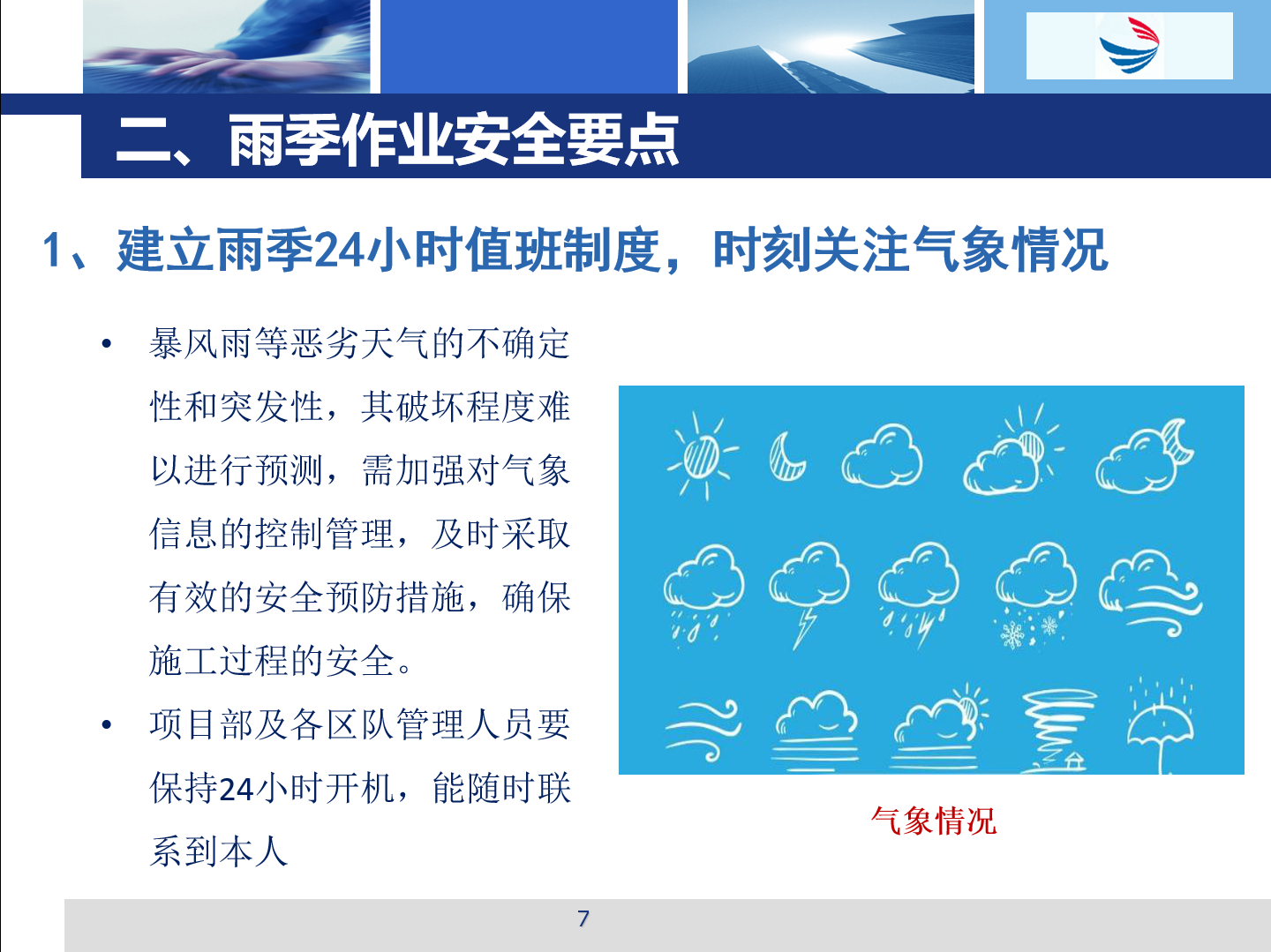 二、雨季作业安全要点

1、建立雨季24小时值班制度，时刻关注气象情况

• 暴风雨等恶劣天气的不确定性和突发性，其破坏程度难以进行预测，需加强对气象信息的控制管理，及时采取有效的安全预防措施，确保施工过程的安全。

• 项目部及各区队管理人员要保持24小时开机，能随时联系到本人

气象情况

7